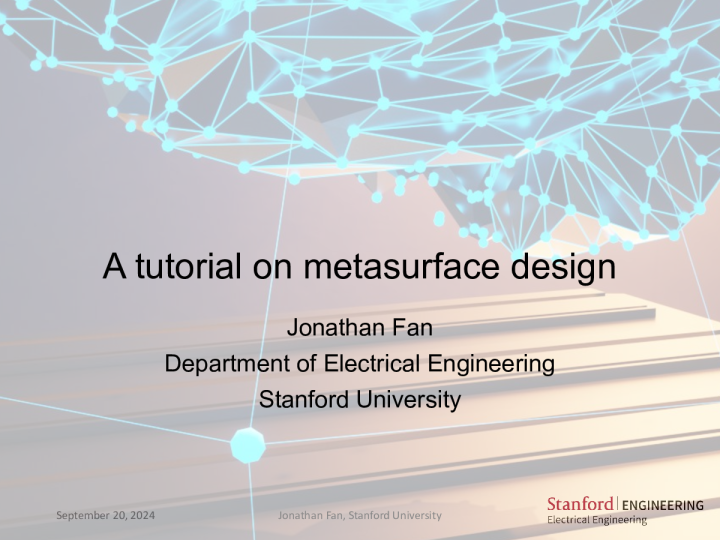 A tutorial on metasurface design

Jonathan Fan
Department of Electrical Engineering
Stanford University

September 20, 2024

Jonathan Fan, Stanford University

Stanford | ENGINEERING
Electrical Engineering